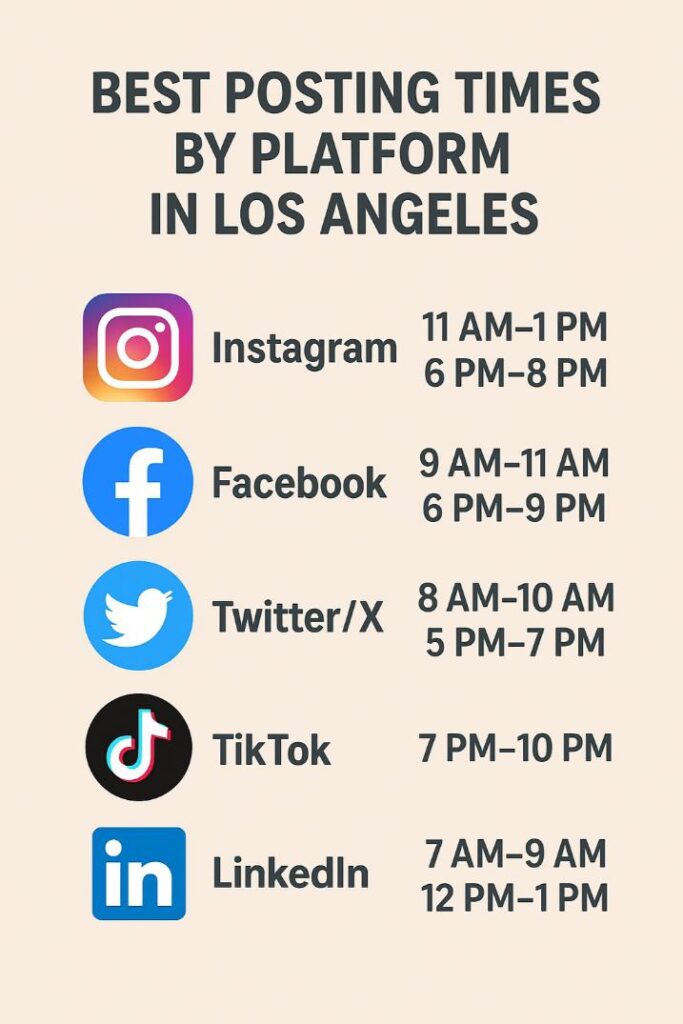 BEST POSTING TIMES BY PLATFORM IN LOS ANGELES

Instagram 11 AM–1 PM
6 PM–8 PM

Facebook 9 AM–11 AM
6 PM–9 PM

Twitter/X 8 AM–10 AM
5 PM–7 PM

TikTok 7 PM–10 PM

in LinkedIn 7 AM–9 AM
12 PM–1 PM